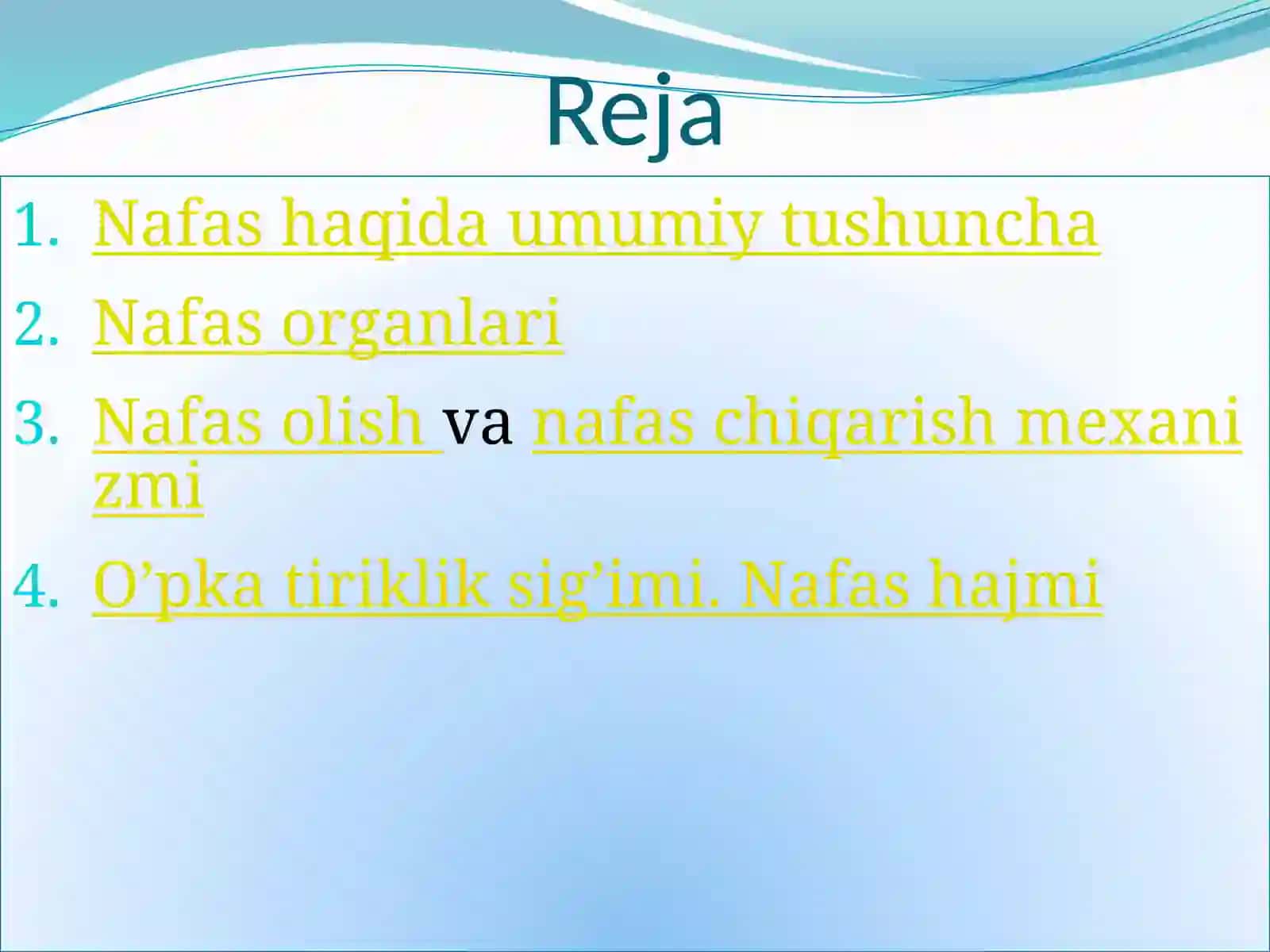 Reja

1. Nafas haqida umumiy tushuncha
2. Nafas organlari
3. Nafas olish va nafas chiqarish mexanizmi
4. O’pka tiriklik sig’imi. Nafas hajmi